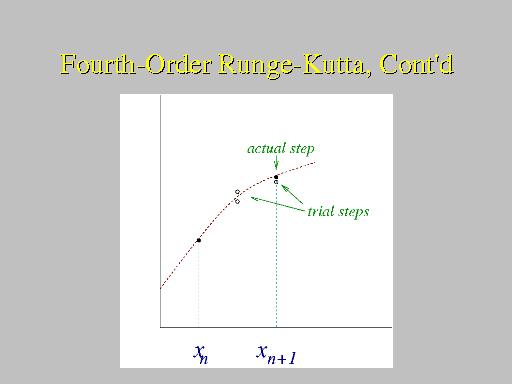 Fourth-Order Runge-Kutta, Cont'd

actual step

trial steps

$x_n$

$x_{n+1}$